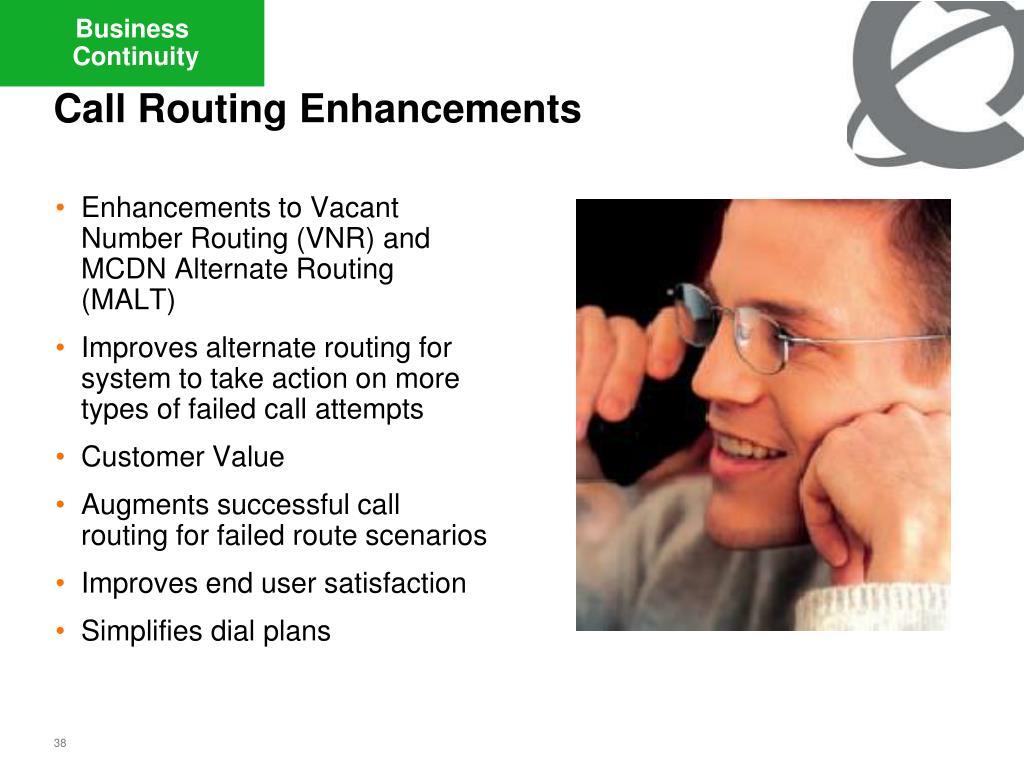 Business Continuity

Call Routing Enhancements

• Enhancements to Vacant Number Routing (VNR) and MCDN Alternate Routing (MALT)
• Improves alternate routing for system to take action on more types of failed call attempts
• Customer Value
• Augments successful call routing for failed route scenarios
• Improves end user satisfaction
• Simplifies dial plans

38